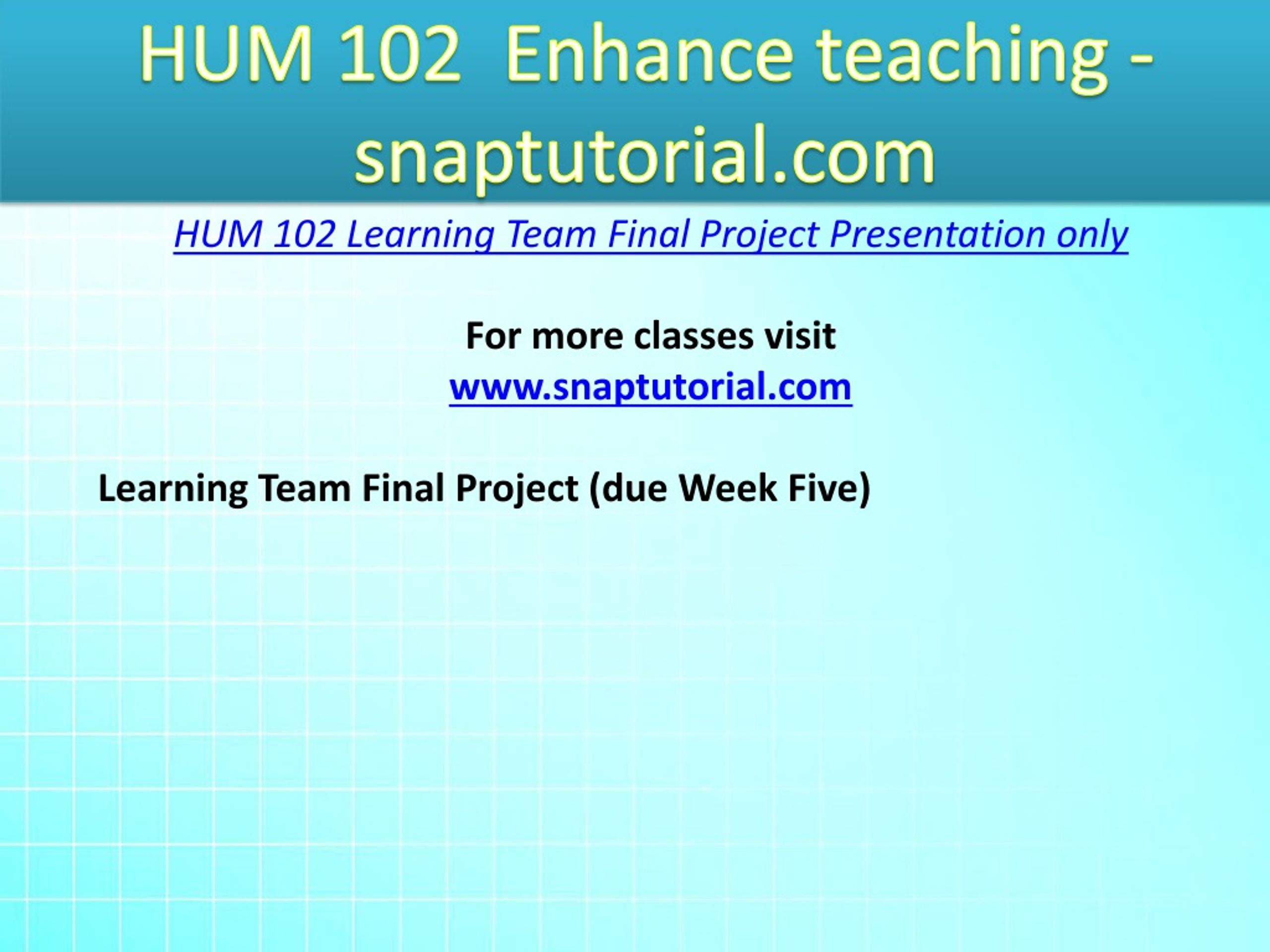 HUM 102 Enhance teaching - snaptutorial.com

HUM 102 Learning Team Final Project Presentation only

For more classes visit
www.snaptutorial.com

Learning Team Final Project (due Week Five)